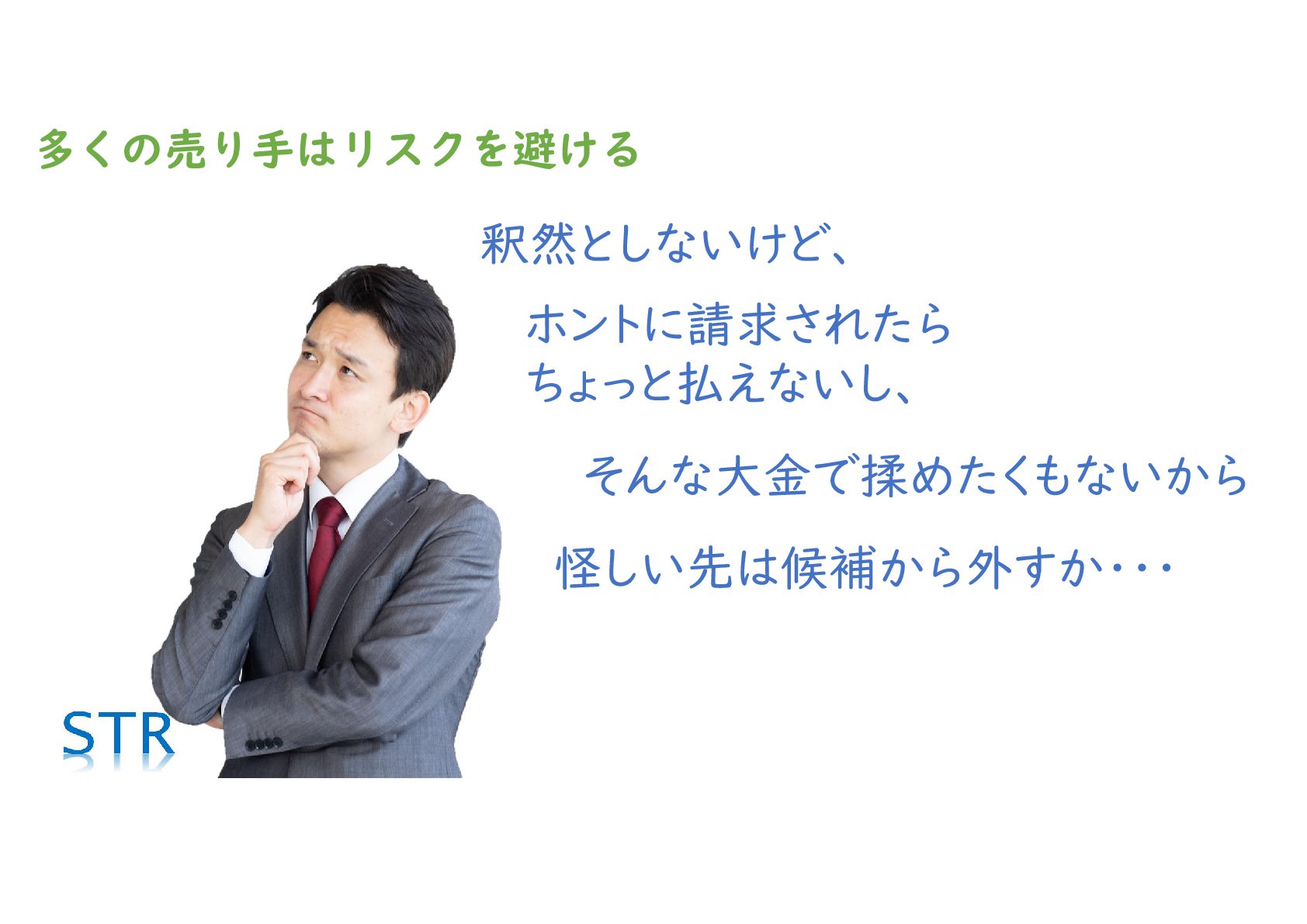 多くの売り手はリスクを避ける

釈然としないけど、

ホントに請求されたら
ちょっと払えないし、

そんな大金で揉めたくもないから

怪しい先は候補から外すか・・・

STR